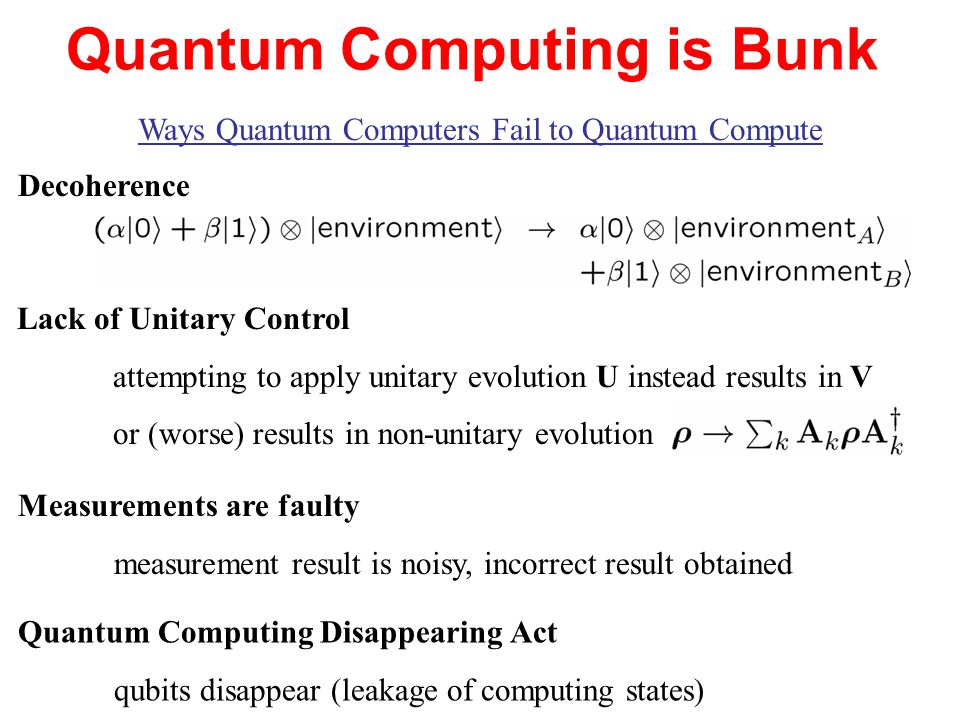 Quantum Computing is Bunk

Ways Quantum Computers Fail to Quantum Compute

Decoherence

$(\alpha|0\rangle + \beta|1\rangle) \otimes |\text{environment}\rangle \rightarrow \alpha|0\rangle \otimes |\text{environment}_A\rangle + \beta|1\rangle \otimes |\text{environment}_B\rangle$

Lack of Unitary Control

attempting to apply unitary evolution **U** instead results in **V**

or (worse) results in non-unitary evolution $\boldsymbol{\rho} \rightarrow \sum_k \mathbf{A}_k \boldsymbol{\rho} \mathbf{A}_k^\dagger$

Measurements are faulty

measurement result is noisy, incorrect result obtained

Quantum Computing Disappearing Act

qubits disappear (leakage of computing states)